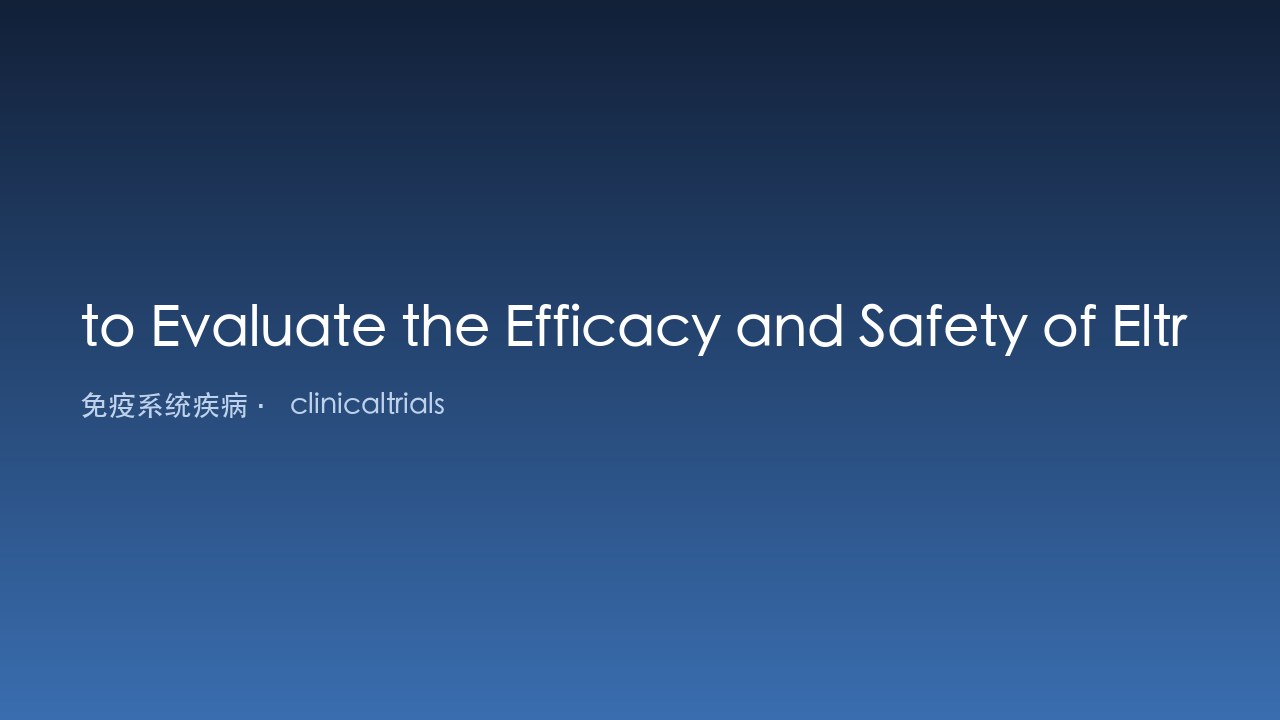 to Evaluate the Efficacy and Safety of Eltr

免疫系统疾病 · clinicaltrials